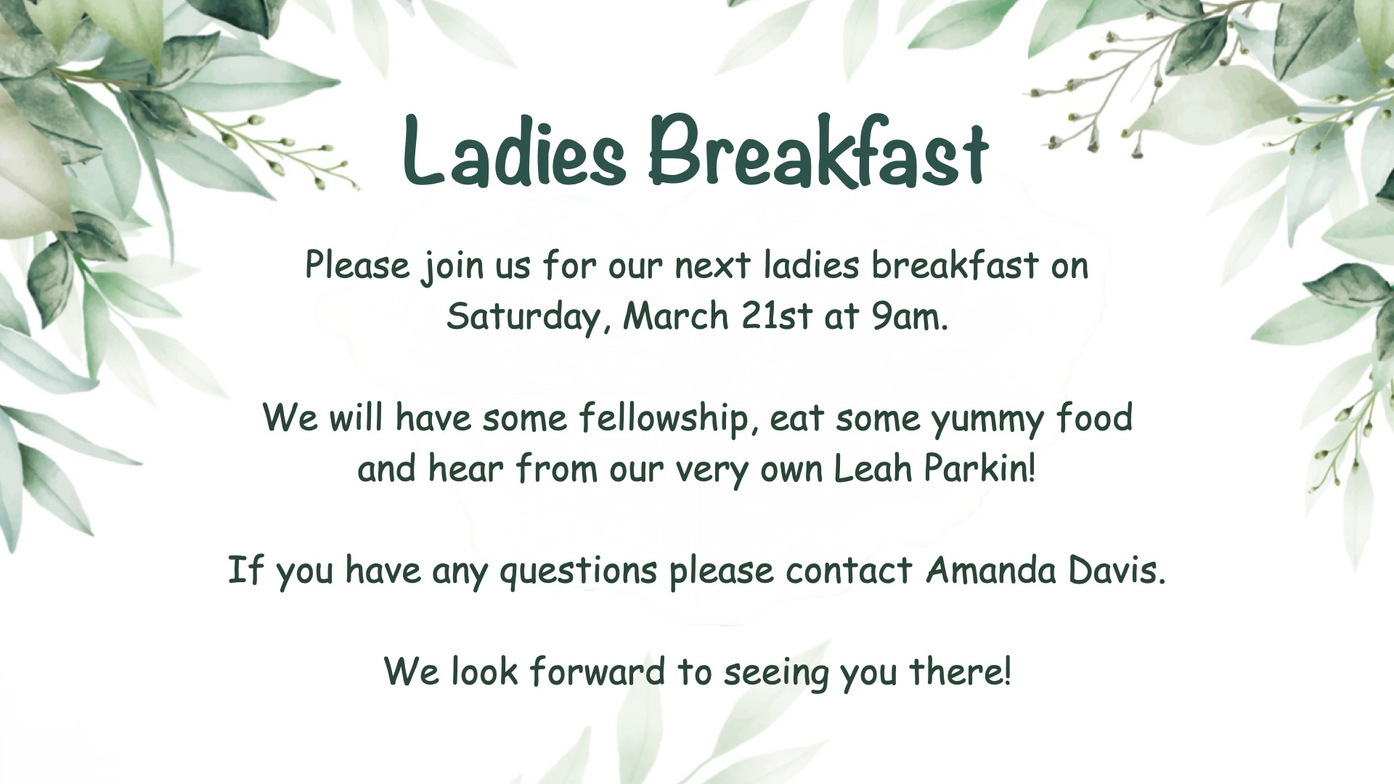 Ladies Breakfast

Please join us for our next ladies breakfast on Saturday, March 21st at 9am.

We will have some fellowship, eat some yummy food and hear from our very own Leah Parkin!

If you have any questions please contact Amanda Davis.

We look forward to seeing you there!